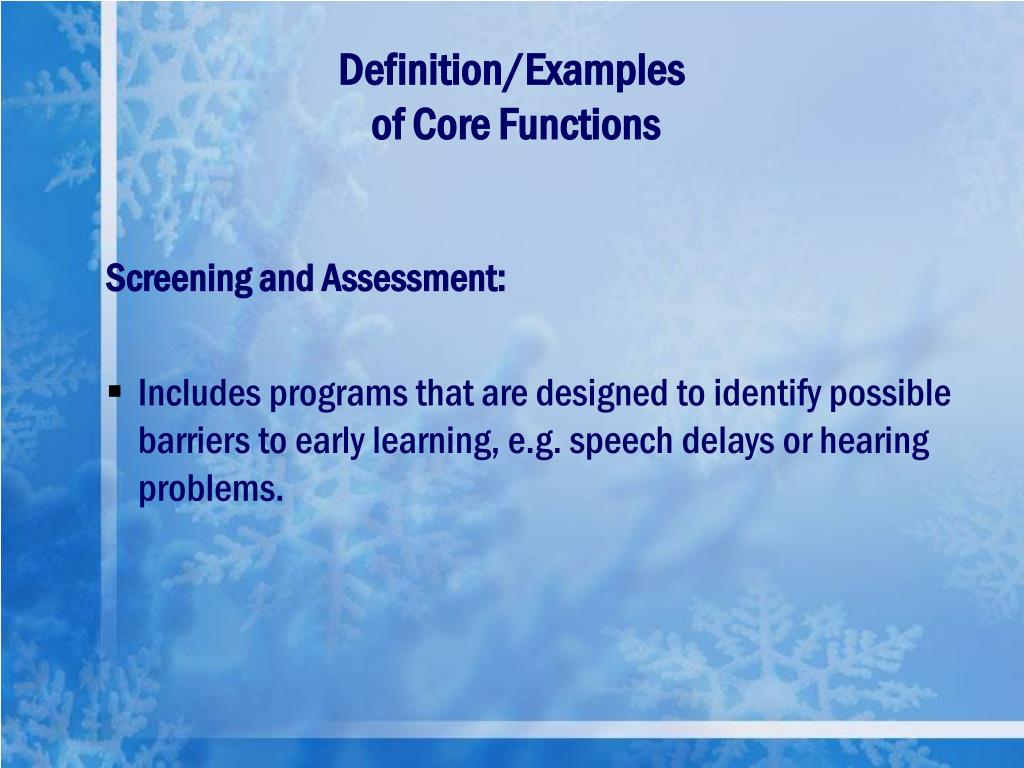 Definition/Examples
of Core Functions

Screening and Assessment:

▪ Includes programs that are designed to identify possible barriers to early learning, e.g. speech delays or hearing problems.